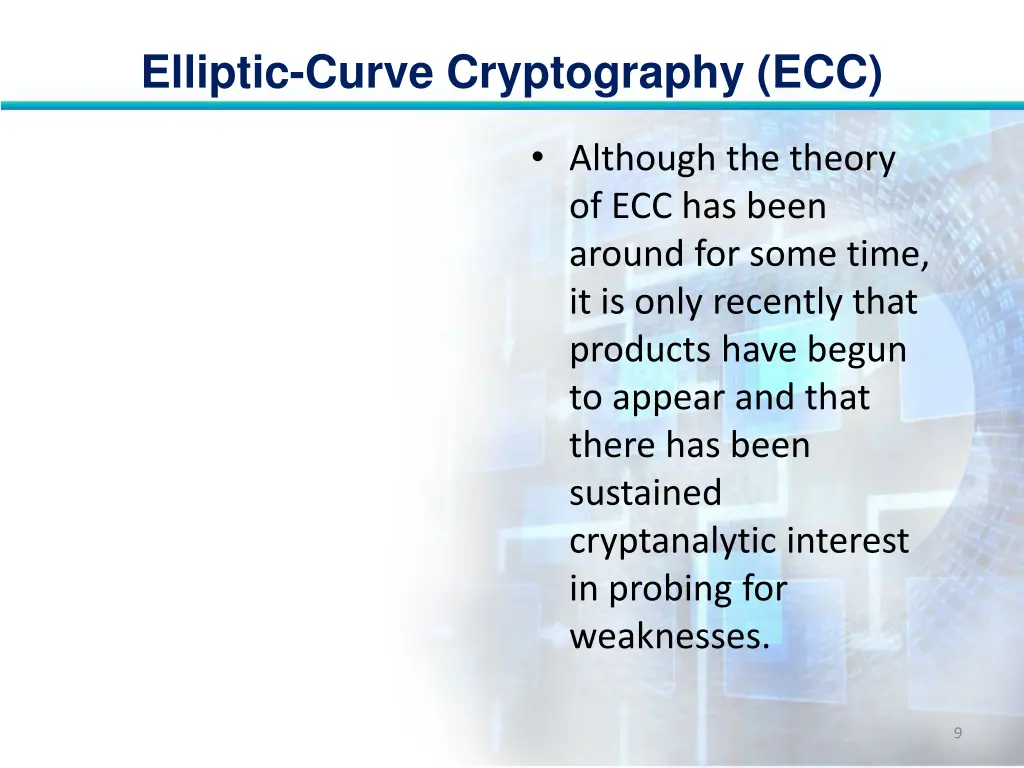 Elliptic-Curve Cryptography (ECC)

• Although the theory of ECC has been around for some time, it is only recently that products have begun to appear and that there has been sustained cryptanalytic interest in probing for weaknesses.

9